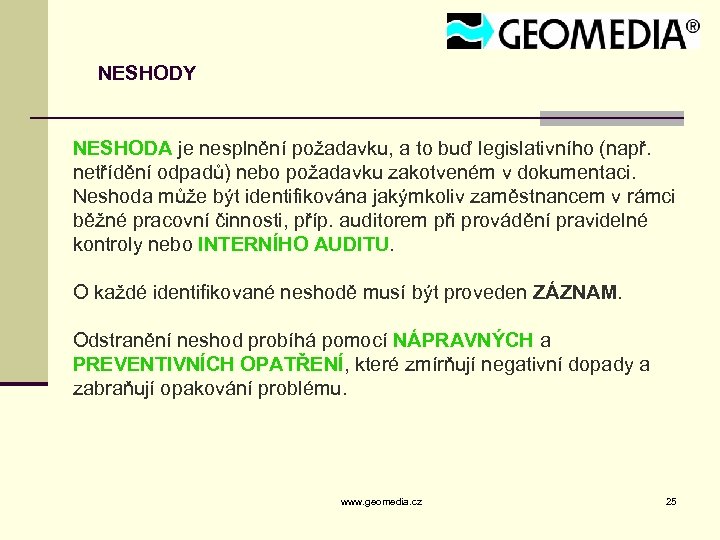 GEOMEDIA®

NESHODY

NESHODA je nesplnění požadavku, a to buď legislativního (např. netřídění odpadů) nebo požadavku zakotveném v dokumentaci. Neshoda může být identifikována jakýmkoliv zaměstnancem v rámci běžné pracovní činnosti, příp. auditorem při provádění pravidelné kontroly nebo INTERNÍHO AUDITU.

O každé identifikované neshodě musí být proveden ZÁZNAM.

Odstranění neshod probíhá pomocí NÁPRAVNÝCH a PREVENTIVNÍCH OPATŘENÍ, které zmírňují negativní dopady a zabraňují opakování problému.

www.geomedia.cz

25